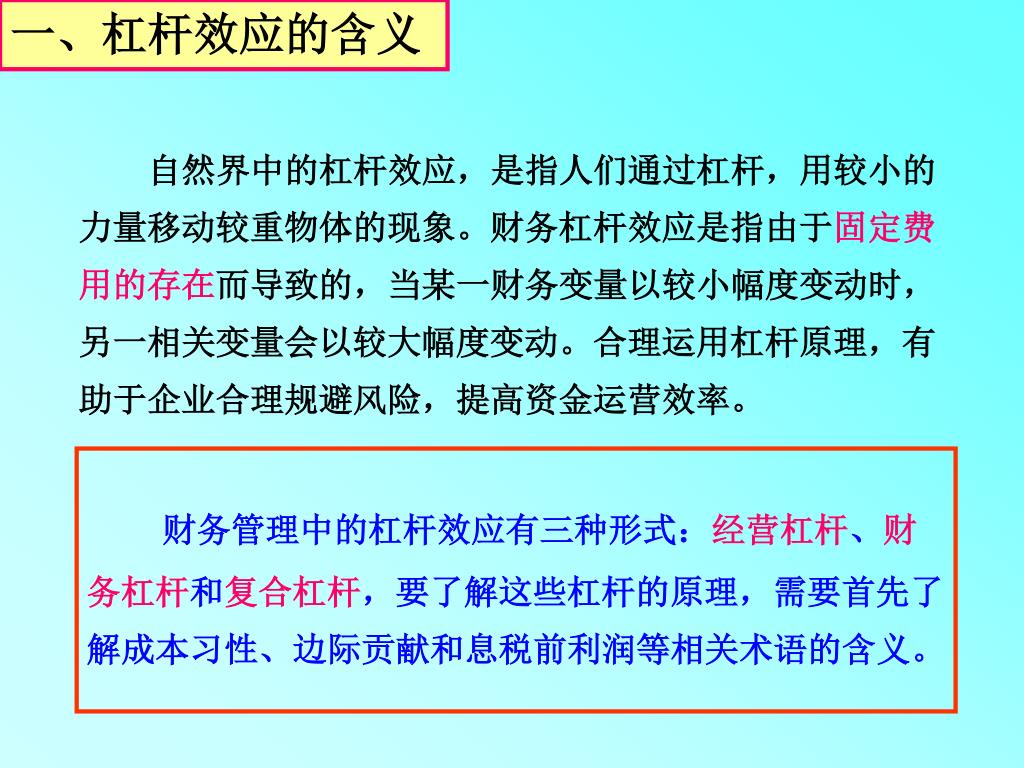 一、杠杆效应的含义

自然界中的杠杆效应，是指人们通过杠杆，用较小的力量移动较重物体的现象。财务杠杆效应是指由于固定费用的存在而导致的，当某一财务变量以较小幅度变动时，另一相关变量会以较大幅度变动。合理运用杠杆原理，有助于企业合理规避风险，提高资金运营效率。

财务管理中的杠杆效应有三种形式：经营杠杆、财务杠杆和复合杠杆，要了解这些杠杆的原理，需要首先了解成本习性、边际贡献和息税前利润等相关术语的含义。